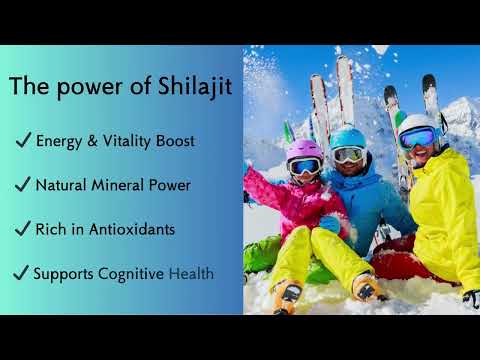 The power of Shilajit

✓ Energy & Vitality Boost

✓ Natural Mineral Power

✓ Rich in Antioxidants

✓ Supports Cognitive Health